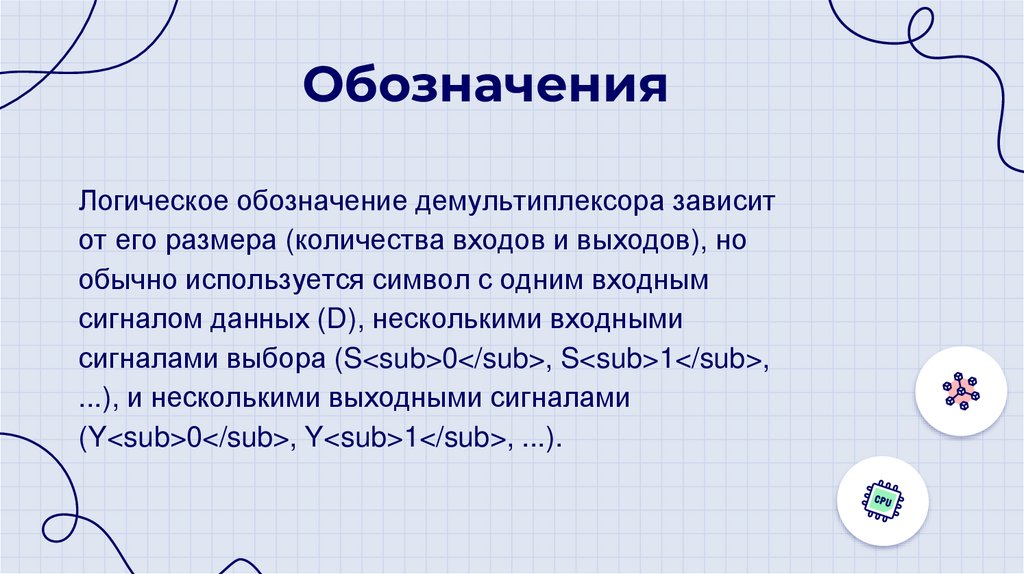 Обозначения

Логическое обозначение демультиплексора зависит от его размера (количества входов и выходов), но обычно используется символ с одним входным сигналом данных (D), несколькими входными сигналами выбора (S<sub>0</sub>, S<sub>1</sub>, ...), и несколькими выходными сигналами (Y<sub>0</sub>, Y<sub>1</sub>, ...).

CPU